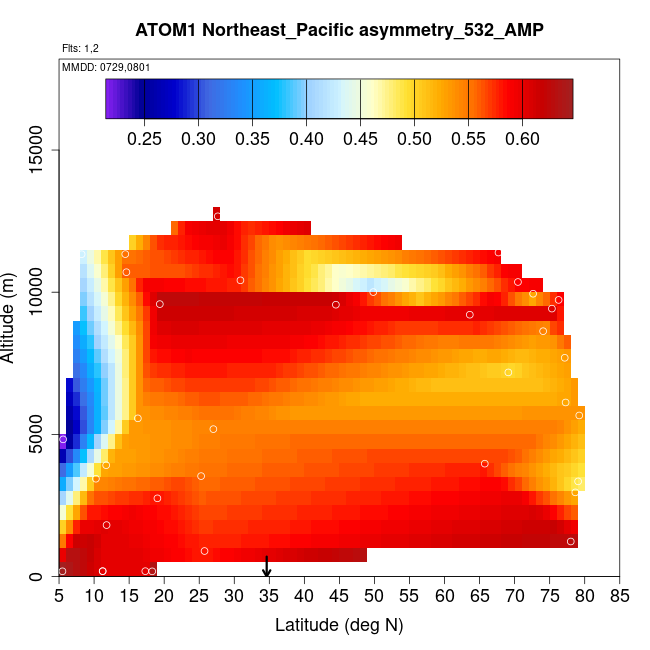 ATOM1 Northeast_Pacific asymmetry_532_AMP

Flts: 1,2

MMDD: 0729,0801

0.25 0.30 0.35 0.40 0.45 0.50 0.55 0.60

Altitude (m)

15000
10000
5000
0

5 10 15 20 25 30 35 40 45 50 55 60 65 70 75 80 85

Latitude (deg N)